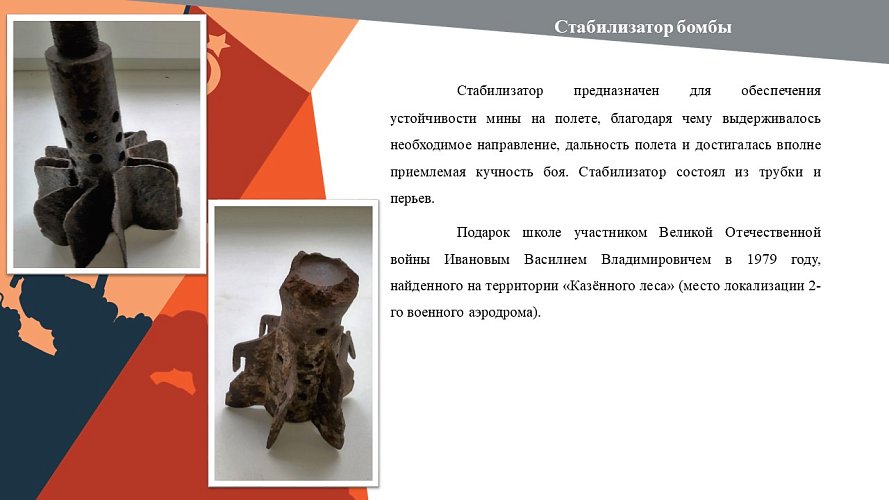 Стабилизатор бомбы

Стабилизатор предназначен для обеспечения устойчивости мины на полете, благодаря чему выдерживалось необходимое направление, дальность полета и достигалась вполне приемлемая кучность боя. Стабилизатор состоял из трубки и перьев.

Подарок школе участником Великой Отечественной войны Ивановым Василием Владимировичем в 1979 году, найденного на территории «Казённого леса» (место локализации 2-го военного аэродрома).